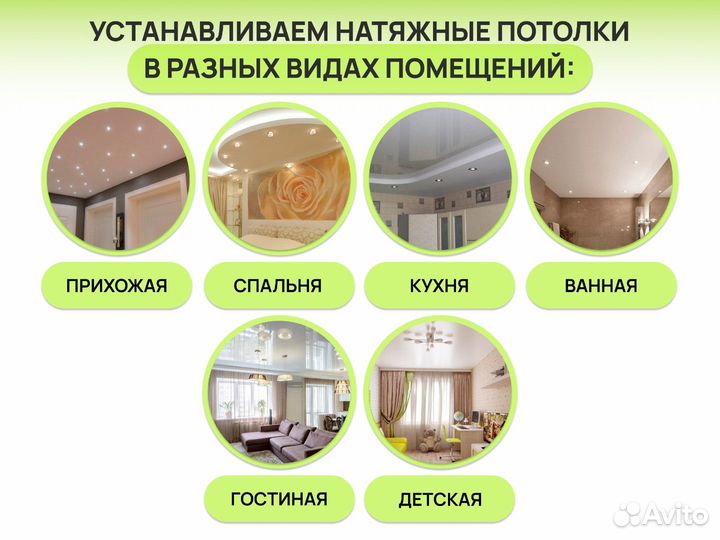 УСТАНАВЛИВАЕМ НАТЯЖНЫЕ ПОТОЛКИ
В РАЗНЫХ ВИДАХ ПОМЕЩЕНИЙ:

ПРИХОЖАЯ

СПАЛЬНЯ

КУХНЯ

ВАННАЯ

ГОСТИНАЯ

ДЕТСКАЯ

Avito